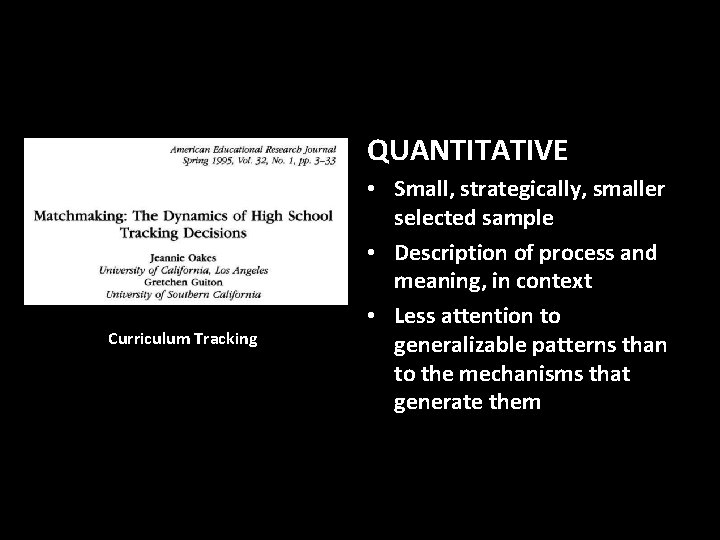 American Educational Research Journal
Spring 1995, Vol. 32, No. 1, pp. 3–33

Matchmaking: The Dynamics of High School Tracking Decisions

Jeannie Oakes
University of California, Los Angeles
Gretchen Guiton
University of Southern California

Curriculum Tracking

QUANTITATIVE

• Small, strategically, smaller selected sample
• Description of process and meaning, in context
• Less attention to generalizable patterns than to the mechanisms that generate them